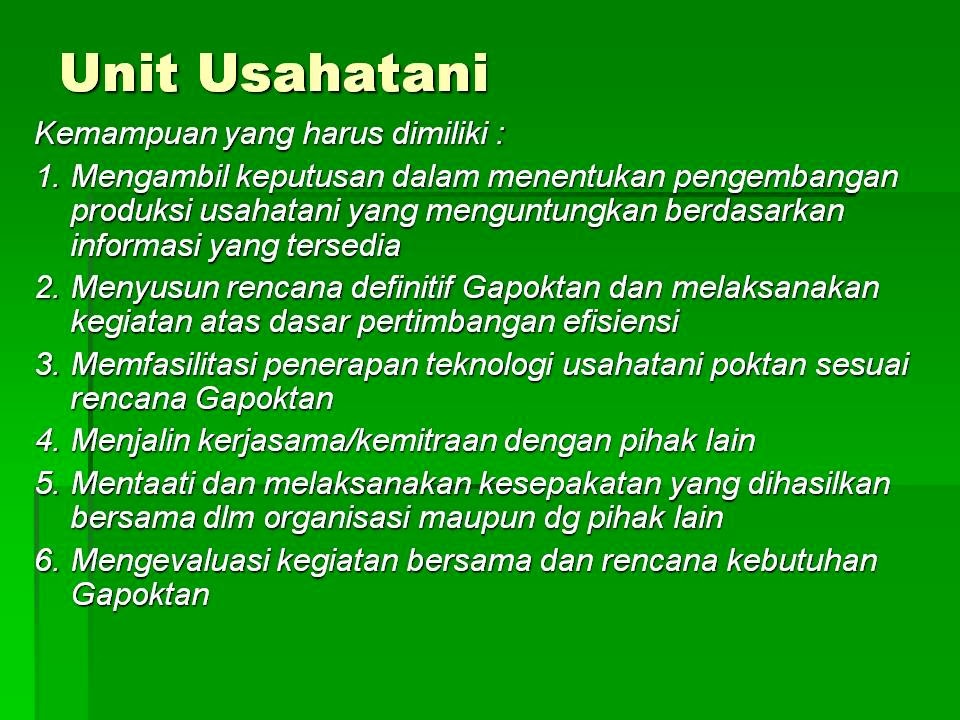 Unit Usahatani

Kemampuan yang harus dimiliki :

1. Mengambil keputusan dalam menentukan pengembangan produksi usahatani yang menguntungkan berdasarkan informasi yang tersedia
2. Menyusun rencana definitif Gapoktan dan melaksanakan kegiatan atas dasar pertimbangan efisiensi
3. Memfasilitasi penerapan teknologi usahatani poktan sesuai rencana Gapoktan
4. Menjalin kerjasama/kemitraan dengan pihak lain
5. Mentaati dan melaksanakan kesepakatan yang dihasilkan bersama dlm organisasi maupun dg pihak lain
6. Mengevaluasi kegiatan bersama dan rencana kebutuhan Gapoktan